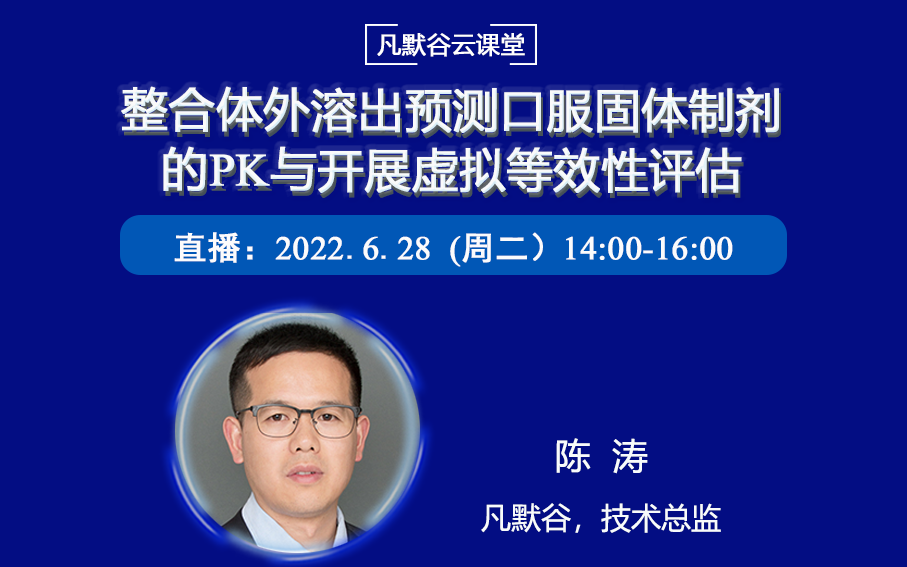 凡默谷云课堂

整合体外溶出预测口服固体制剂的PK与开展虚拟等效性评估

直播：2022. 6. 28（周二）14:00-16:00

陈 涛

凡默谷，技术总监